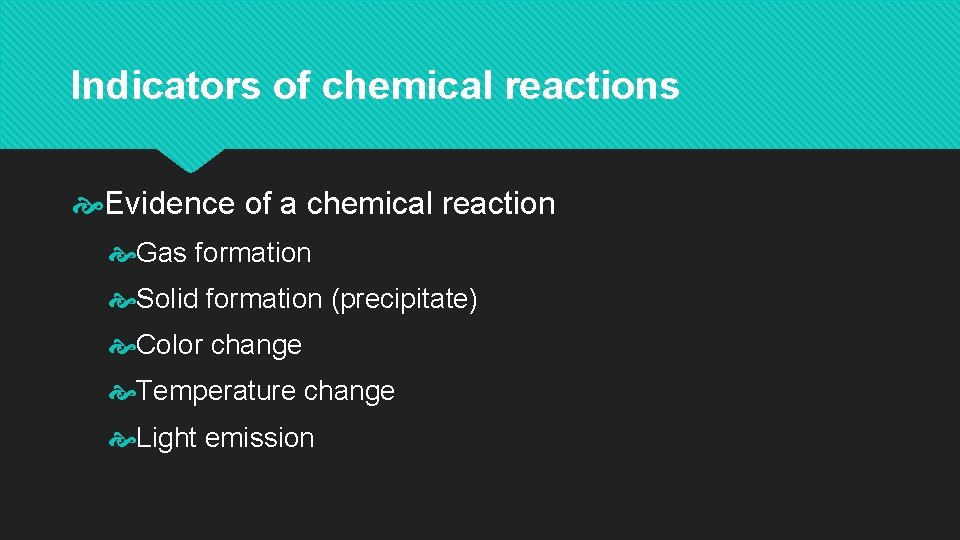 Indicators of chemical reactions

Evidence of a chemical reaction

Gas formation

Solid formation (precipitate)

Color change

Temperature change

Light emission